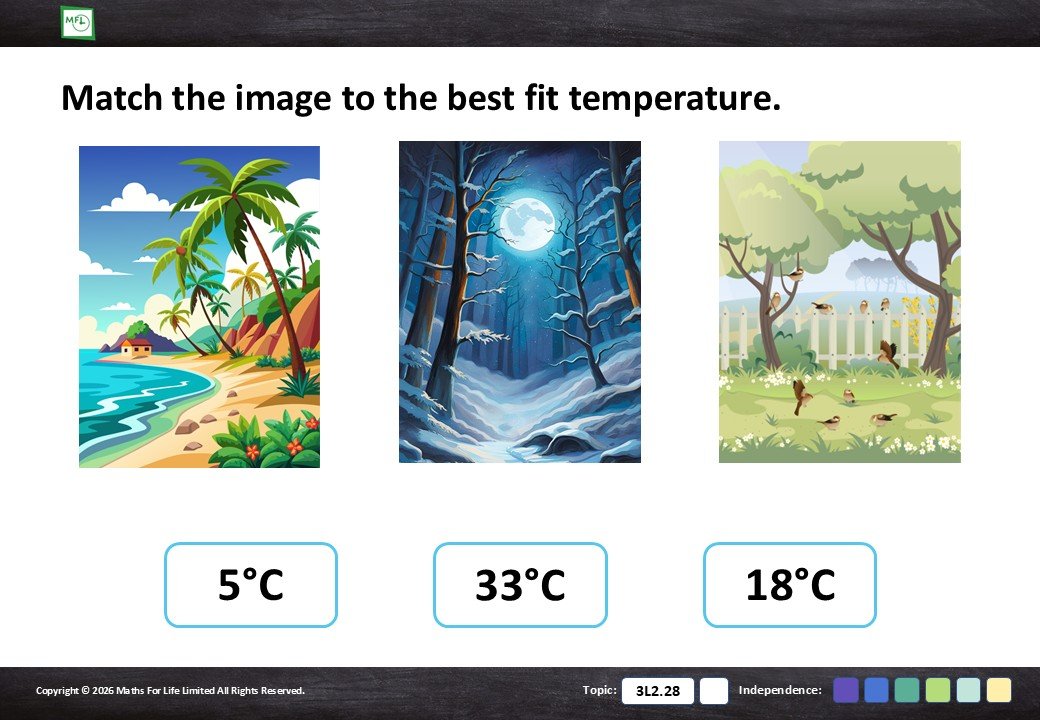 MFL

Match the image to the best fit temperature.

5°C

33°C

18°C

Copyright © 2026 Maths For Life Limited All Rights Reserved.

Topic: 3L2.28

Independence: